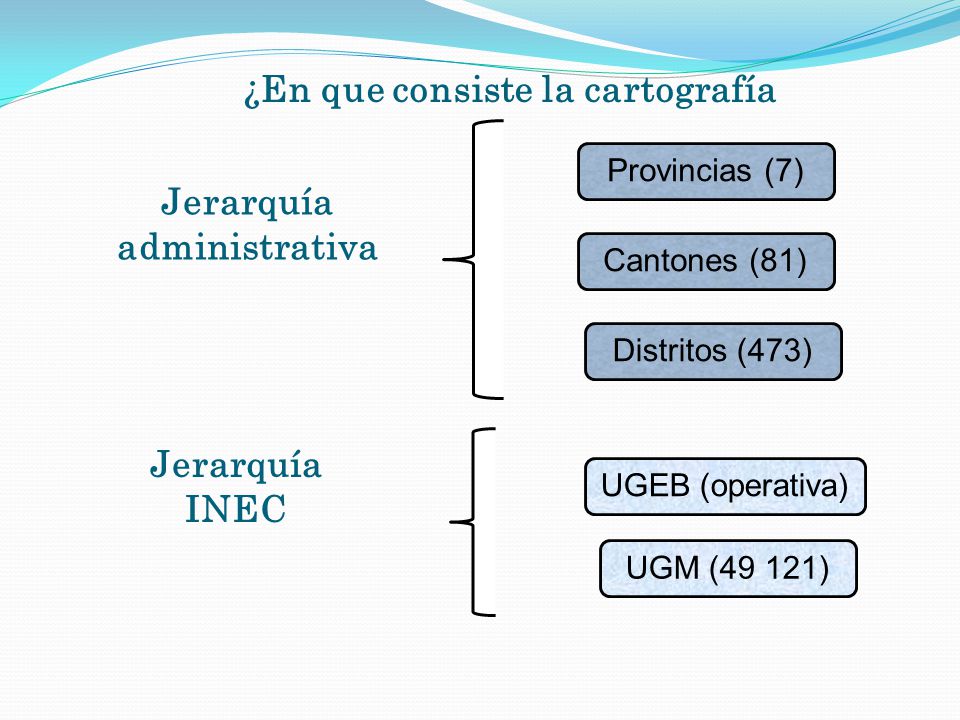 ¿En que consiste la cartografía

Jerarquía administrativa

Provincias (7)

Cantones (81)

Distritos (473)

Jerarquía INEC

UGEB (operativa)

UGM (49 121)